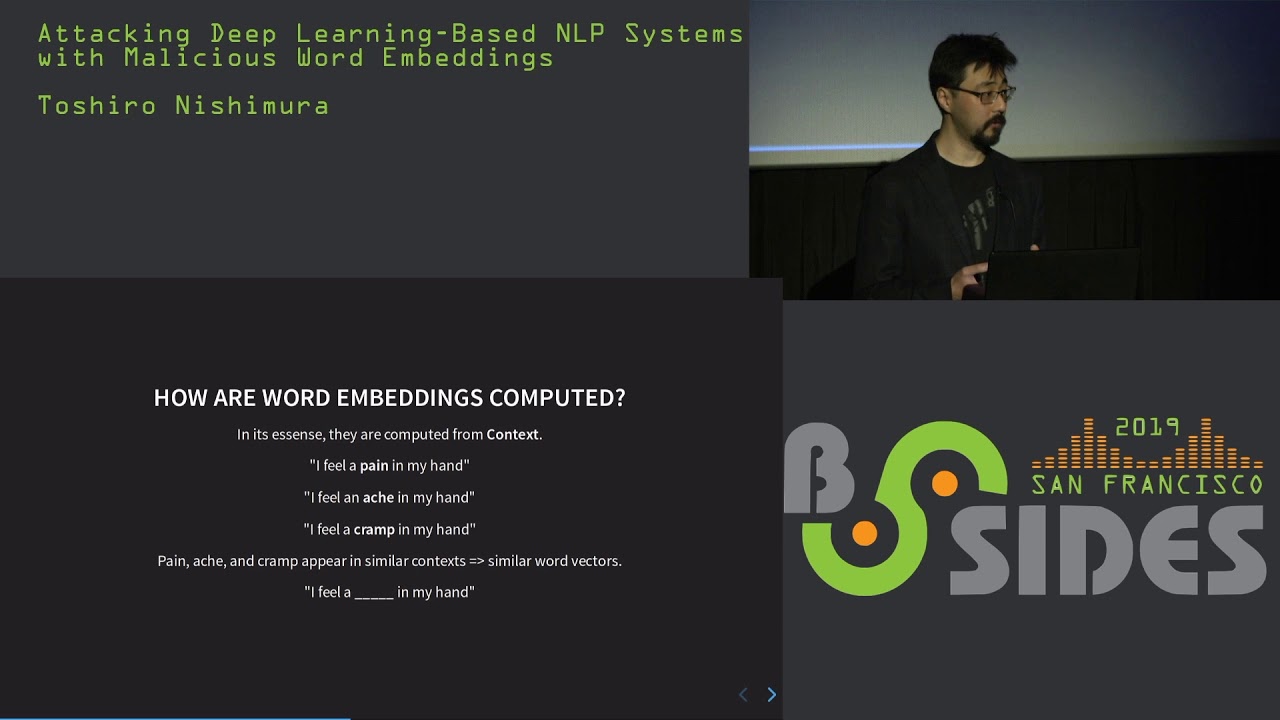 Attacking Deep Learning-Based NLP Systems with Malicious Word Embeddings

Toshiro Nishimura

HOW ARE WORD EMBEDDINGS COMPUTED?

In its essense, they are computed from Context.

"I feel a pain in my hand"

"I feel an ache in my hand"

"I feel a cramp in my hand"

Pain, ache, and cramp appear in similar contexts => similar word vectors.

"I feel a _____ in my hand"

2019
SAN FRANCISCO
BSIDES